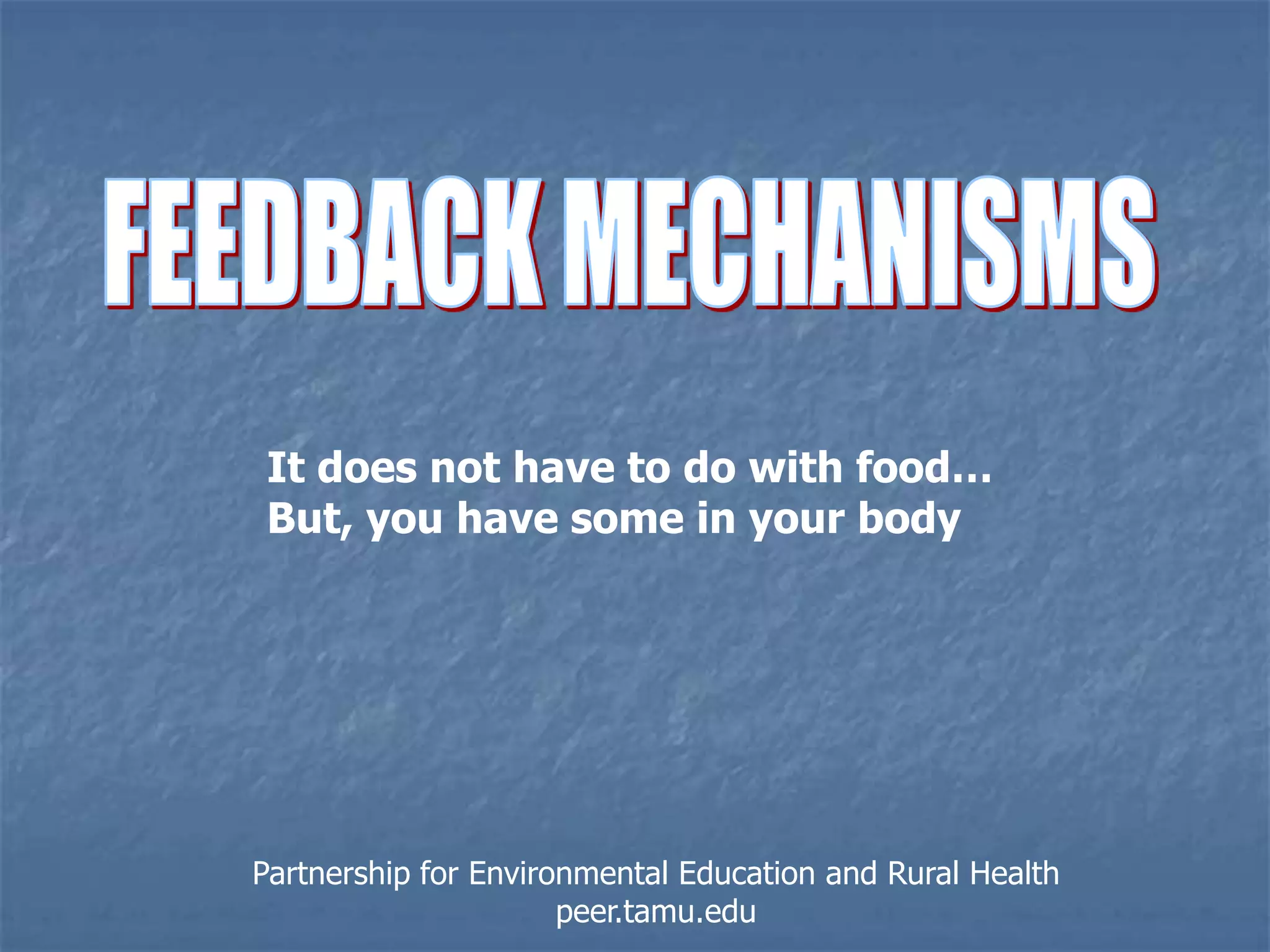 FEEDBACK MECHANISMS

It does not have to do with food…
But, you have some in your body

Partnership for Environmental Education and Rural Health
peer.tamu.edu